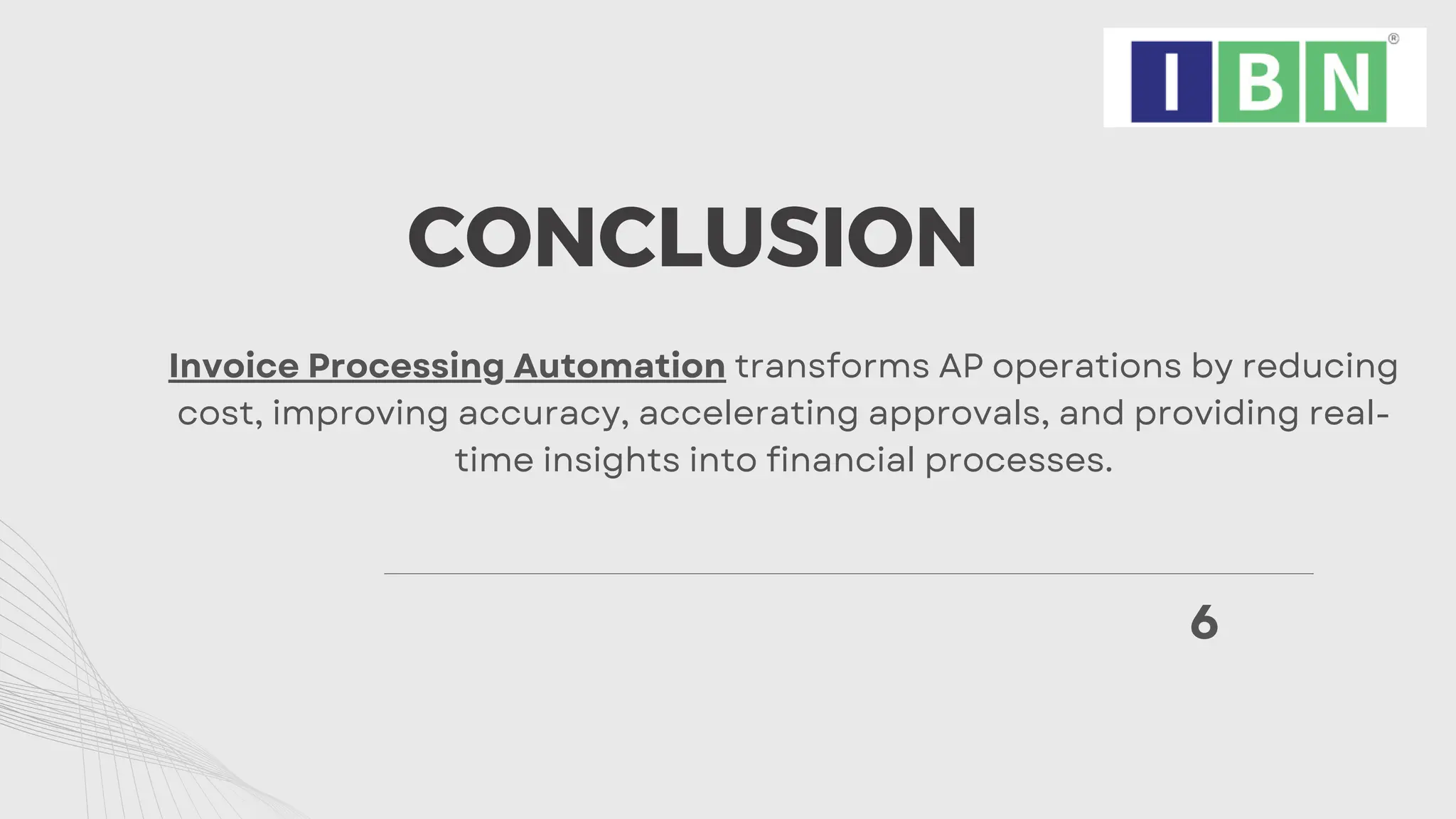 IBN®

CONCLUSION

Invoice Processing Automation transforms AP operations by reducing cost, improving accuracy, accelerating approvals, and providing real-time insights into financial processes.

6